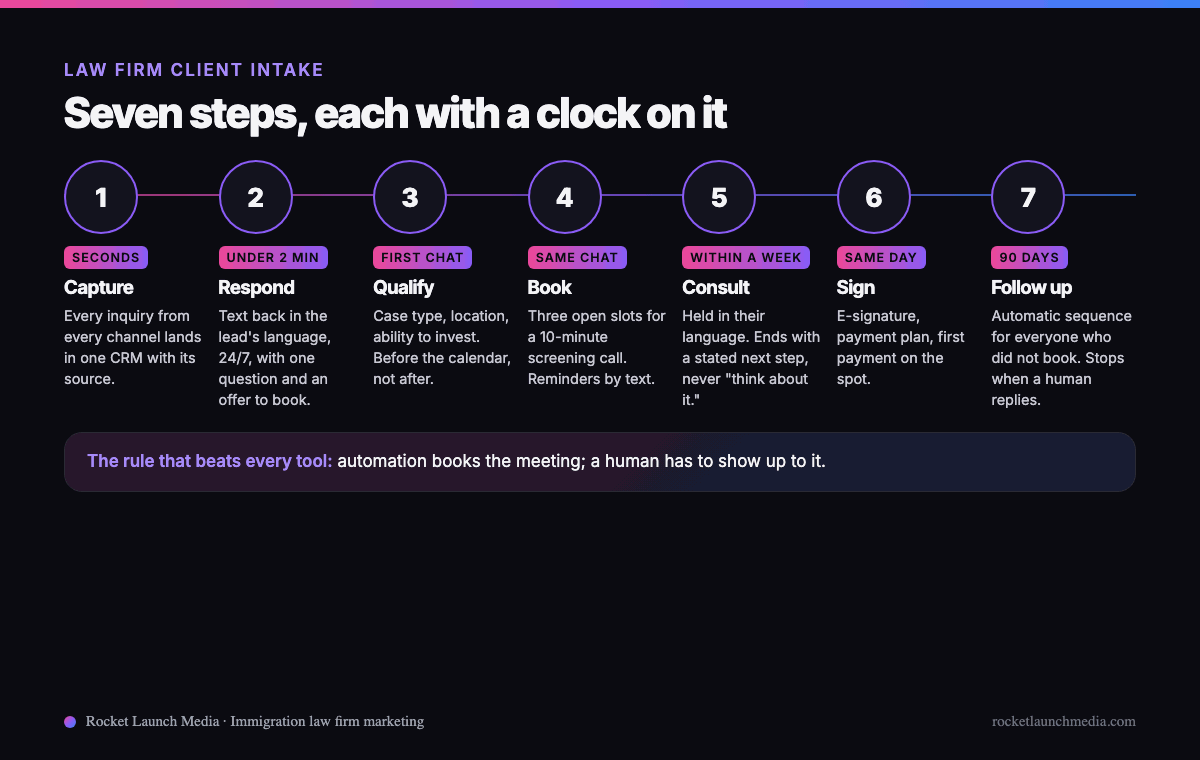 LAW FIRM CLIENT INTAKE

Seven steps, each with a clock on it

1

SECONDS

Capture

Every inquiry from every channel lands in one CRM with its source.

2

UNDER 2 MIN

Respond

Text back in the lead's language, 24/7, with one question and an offer to book.

3

FIRST CHAT

Qualify

Case type, location, ability to invest. Before the calendar, not after.

4

SAME CHAT

Book

Three open slots for a 10-minute screening call. Reminders by text.

5

WITHIN A WEEK

Consult

Held in their language. Ends with a stated next step, never "think about it."

6

SAME DAY

Sign

E-signature, payment plan, first payment on the spot.

7

90 DAYS

Follow up

Automatic sequence for everyone who did not book. Stops when a human replies.

The rule that beats every tool: automation books the meeting; a human has to show up to it.

Rocket Launch Media · Immigration law firm marketing

rocketlaunchmedia.com